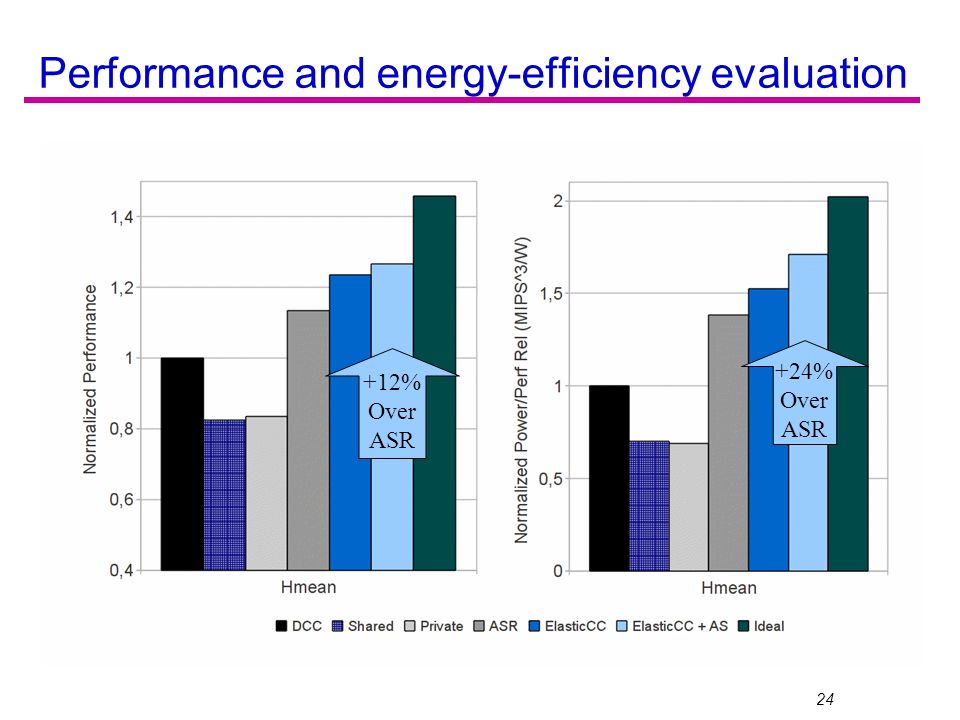 Performance and energy-efficiency evaluation

Normalized Performance

1,4

1,2

1

0,8

0,6

0,4

+12% Over ASR

Hmean

Normalized Power/Perf Rel (MIPS^3/W)

2

1,5

1

0,5

0

+24% Over ASR

Hmean

DCC Shared Private ASR ElasticCC ElasticCC + AS Ideal

24